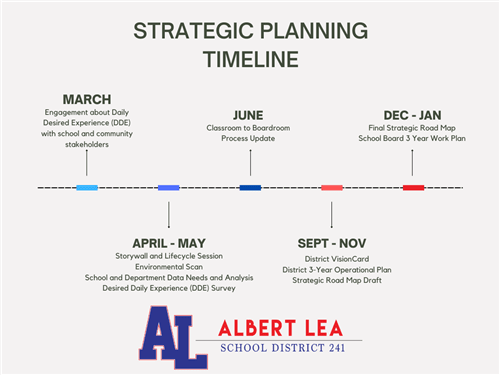 STRATEGIC PLANNING TIMELINE

MARCH
Engagement about Daily Desired Experience (DDE) with school and community stakeholders

JUNE
Classroom to Boardroom Process Update

DEC - JAN
Final Strategic Road Map
School Board 3 Year Work Plan

APRIL - MAY
Storywall and Lifecycle Session
Environmental Scan
School and Department Data Needs and Analysis
Desired Daily Experience (DDE) Survey

SEPT - NOV
District VisionCard
District 3-Year Operational Plan
Strategic Road Map Draft

AL
ALBERT LEA
SCHOOL DISTRICT 241